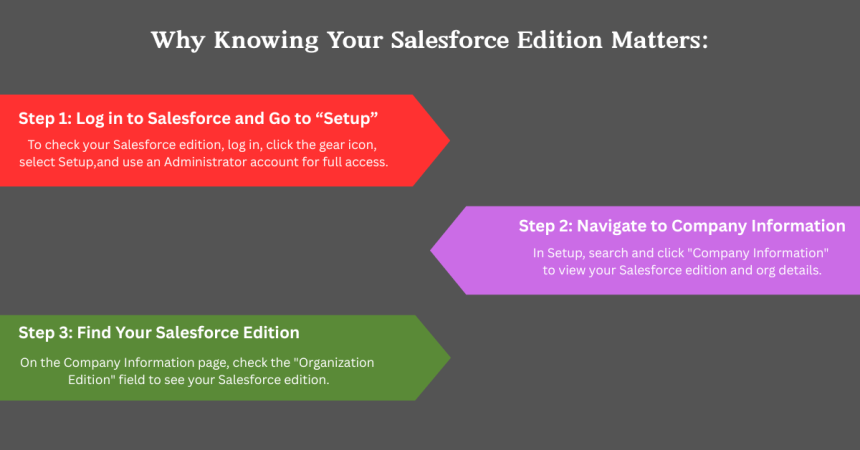 Why Knowing Your Salesforce Edition Matters:

Step 1: Log in to Salesforce and Go to “Setup”

To check your Salesforce edition, log in, click the gear icon, select Setup,and use an Administrator account for full access.

Step 2: Navigate to Company Information

In Setup, search and click "Company Information" to view your Salesforce edition and org details.

Step 3: Find Your Salesforce Edition

On the Company Information page, check the "Organization Edition" field to see your Salesforce edition.